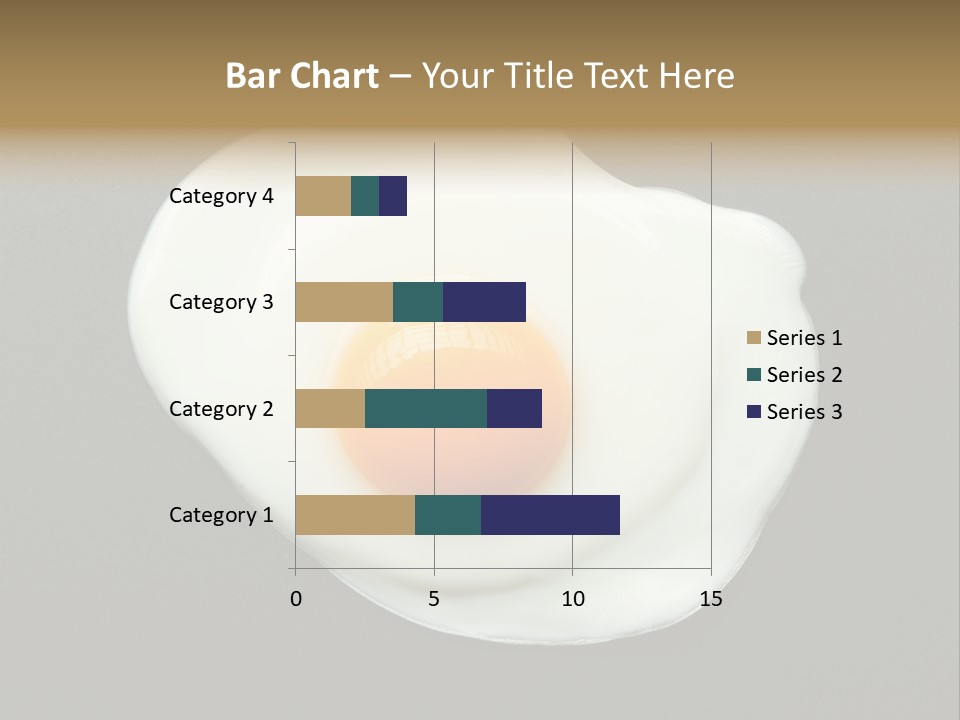 Bar Chart – Your Title Text Here

Category 4
Category 3
Category 2
Category 1

0
5
10
15

Series 1
Series 2
Series 3